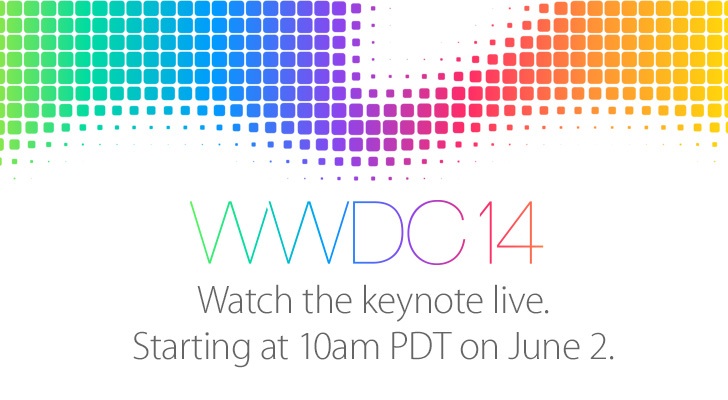 WWDC14

Watch the keynote live.
Starting at 10am PDT on June 2.